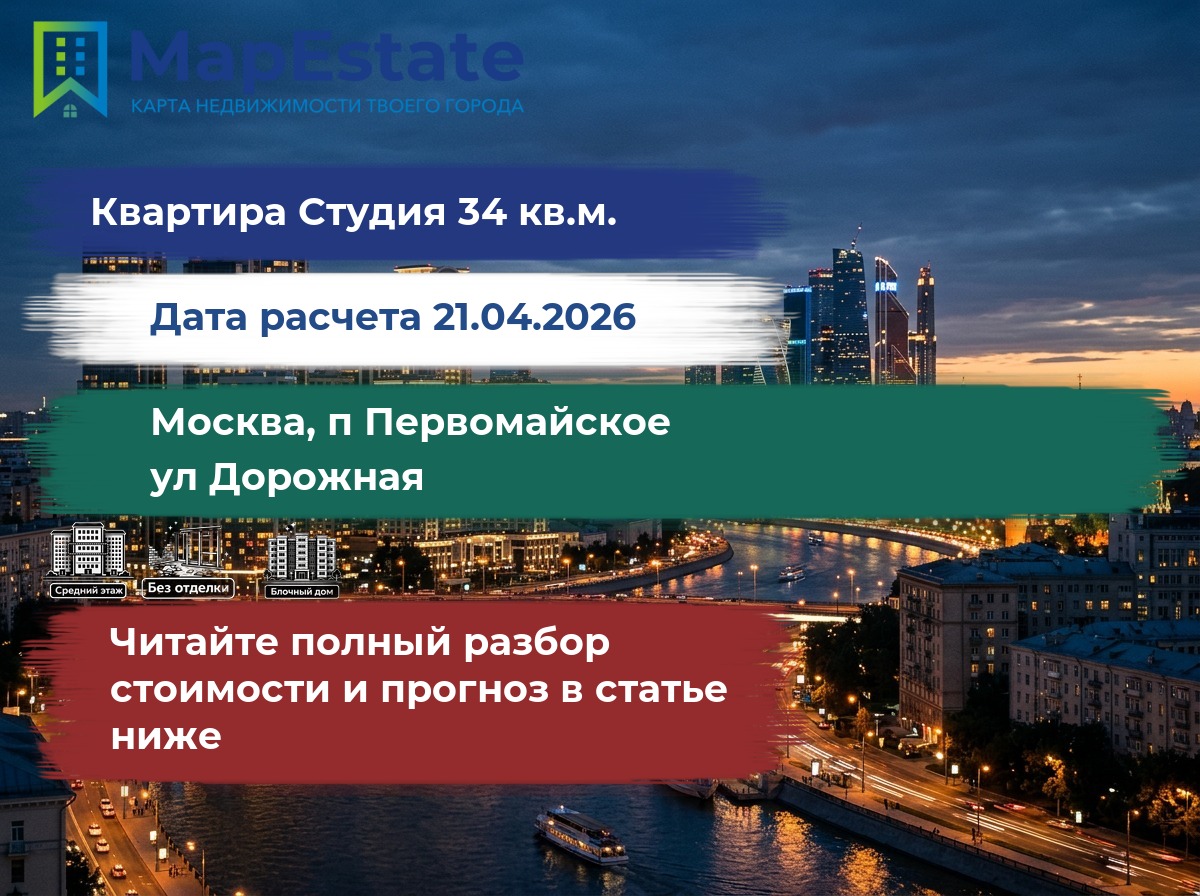 MapEstate
КАРТА НЕДВИЖИМОСТИ ТВОЕГО ГОРОДА

Квартира Студия 34 кв.м.

Дата расчета 21.04.2026

Москва, п Первомайское
ул Дорожная

Средний этаж
Без отделки
Блочный дом

Читайте полный разбор стоимости и прогноз в статье ниже